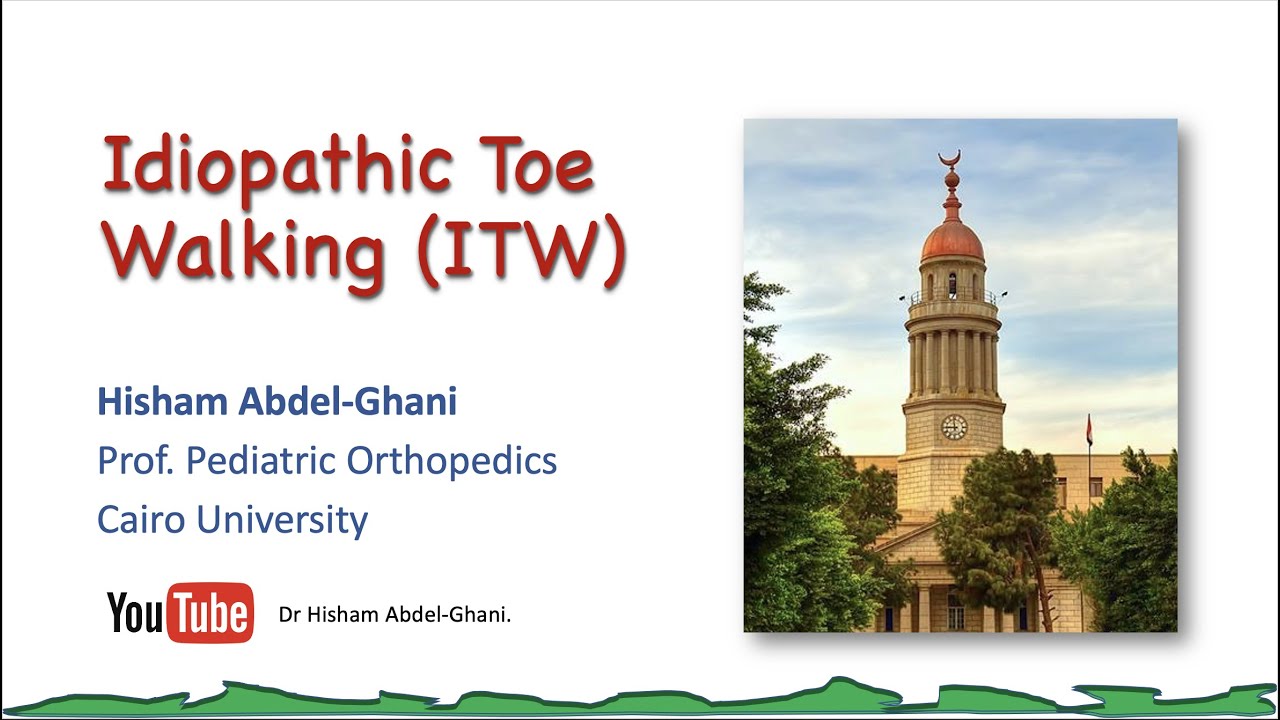 Idiopathic Toe Walking (ITW)

Hisham Abdel-Ghani
Prof. Pediatric Orthopedics
Cairo University

YouTube Dr Hisham Abdel-Ghani.